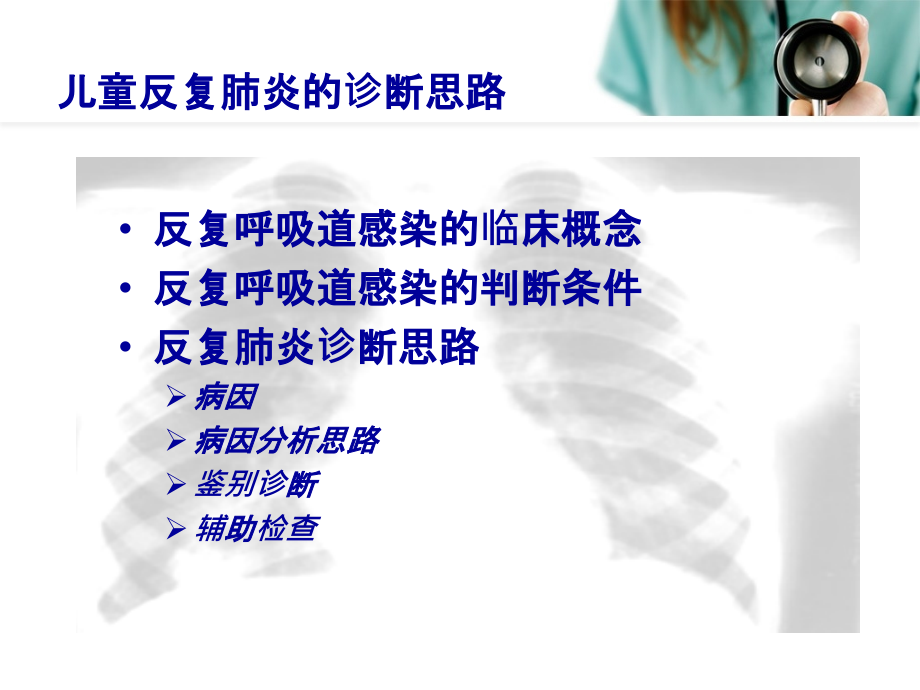 儿童反复肺炎的诊断思路

• 反复呼吸道感染的临床概念
• 反复呼吸道感染的判断条件
• 反复肺炎诊断思路
  ➢ 病因
  ➢ 病因分析思路
  ➢ 鉴别诊断
  ➢ 辅助检查